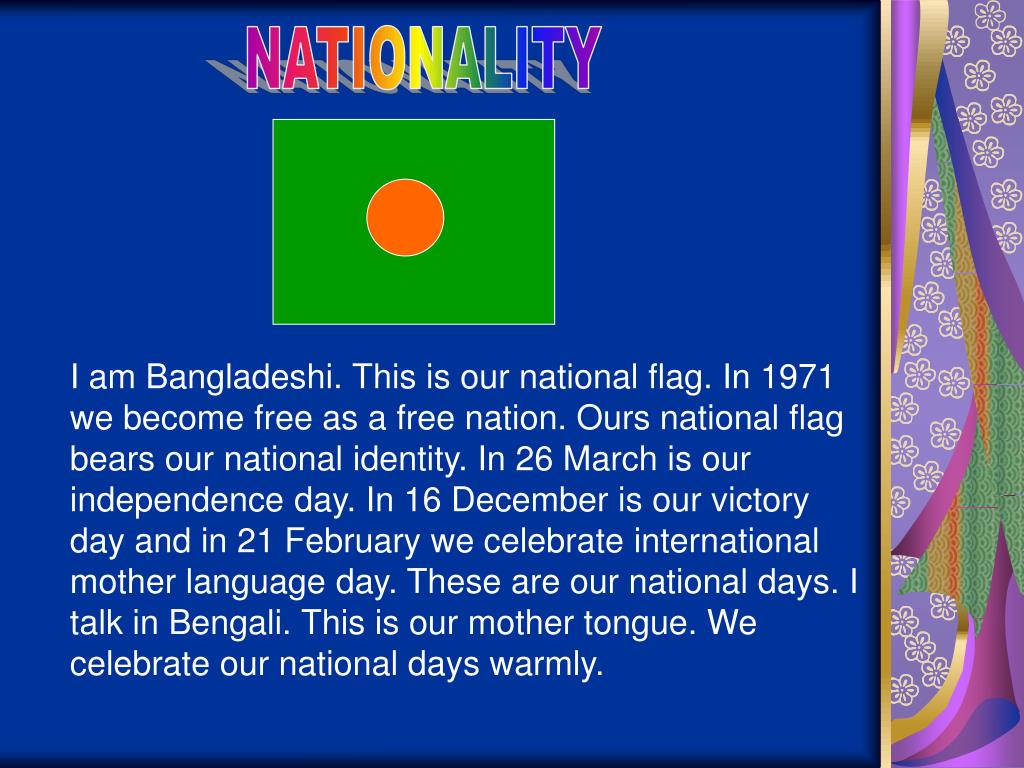 NATIONALITY

I am Bangladeshi. This is our national flag. In 1971 we become free as a free nation. Ours national flag bears our national identity. In 26 March is our independence day. In 16 December is our victory day and in 21 February we celebrate international mother language day. These are our national days. I talk in Bengali. This is our mother tongue. We celebrate our national days warmly.